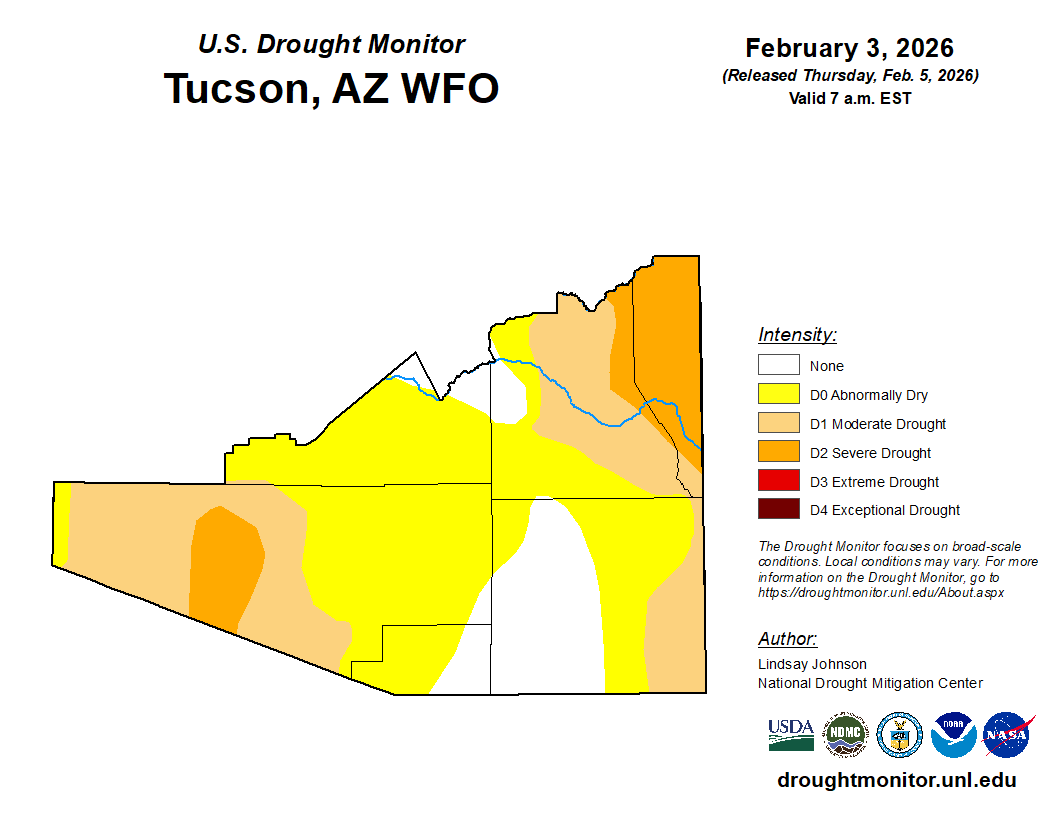 U.S. Drought Monitor
Tucson, AZ WFO

February 3, 2026
(Released Thursday, Feb. 5, 2026)
Valid 7 a.m. EST

Intensity:
None
D0 Abnormally Dry
D1 Moderate Drought
D2 Severe Drought
D3 Extreme Drought
D4 Exceptional Drought

The Drought Monitor focuses on broad-scale conditions. Local conditions may vary. For more information on the Drought Monitor, go to https://droughtmonitor.unl.edu/About.aspx

Author:
Lindsay Johnson
National Drought Mitigation Center

USDA NDMC NOAA NASA

droughtmonitor.unl.edu